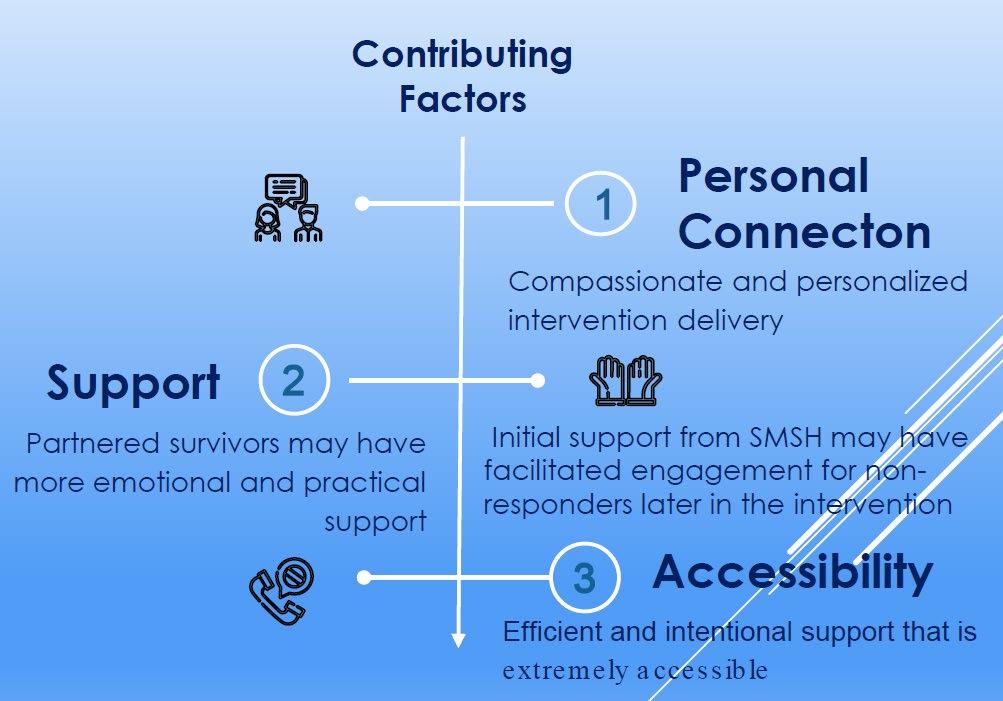 Contributing Factors

1

Personal Connecton

Compassionate and personalized intervention delivery

Support

2

Partnered survivors may have more emotional and practical support

Initial support from SMSH may have facilitated engagement for non-responders later in the intervention

3

Accessibility

Efficient and intentional support that is extremely accessible